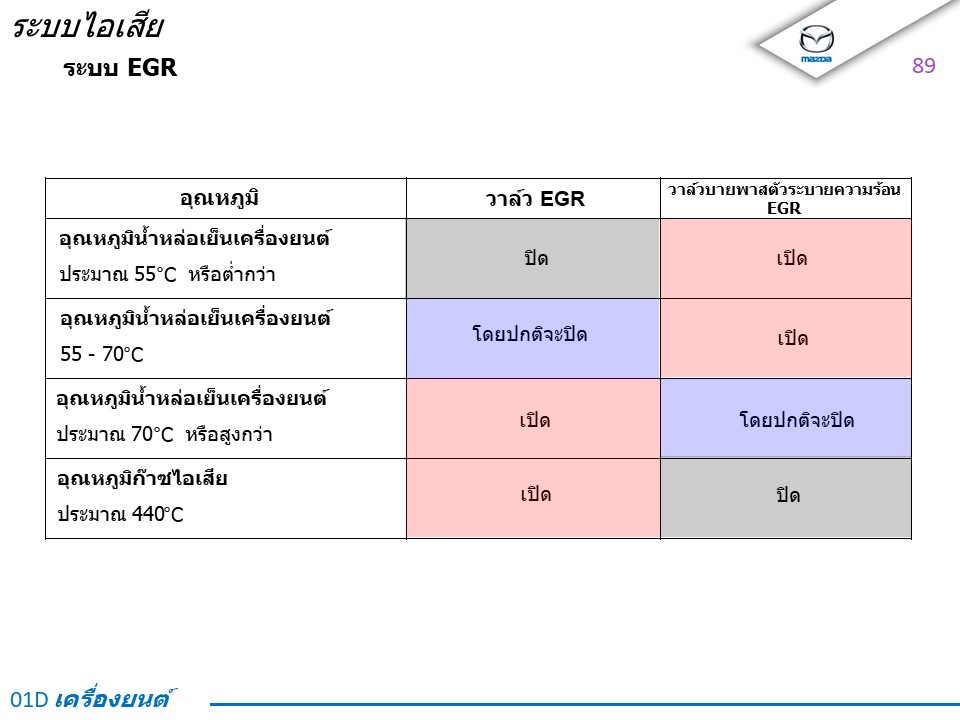 ระบบไอเสีย

ระบบ EGR

mazda

89

| อุณหภูมิ | วาล์ว EGR | วาล์วบายพาสตัวระบายความร้อน EGR |
|---|---|---|
| อุณหภูมิน้ำหล่อเย็นเครื่องยนต์ ประมาณ 55°C หรือต่ำกว่า | ปิด | เปิด |
| อุณหภูมิน้ำหล่อเย็นเครื่องยนต์ 55 - 70°C | โดยปกติจะปิด | เปิด |
| อุณหภูมิน้ำหล่อเย็นเครื่องยนต์ ประมาณ 70°C หรือสูงกว่า | เปิด | โดยปกติจะปิด |
| อุณหภูมิก๊าซไอเสีย ประมาณ 440°C | เปิด | ปิด |

01D เครื่องยนต์